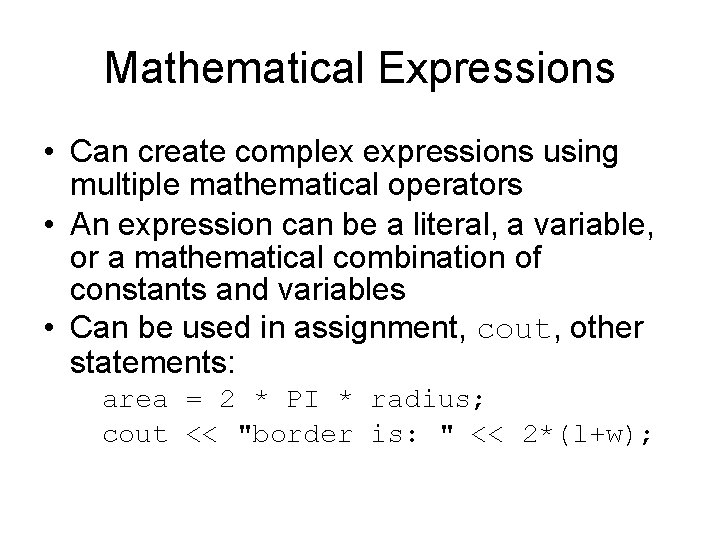 Mathematical Expressions

• Can create complex expressions using multiple mathematical operators

• An expression can be a literal, a variable, or a mathematical combination of constants and variables

• Can be used in assignment, cout, other statements:

area = 2 * PI * radius;

cout << "border is: " << 2*(l+w);